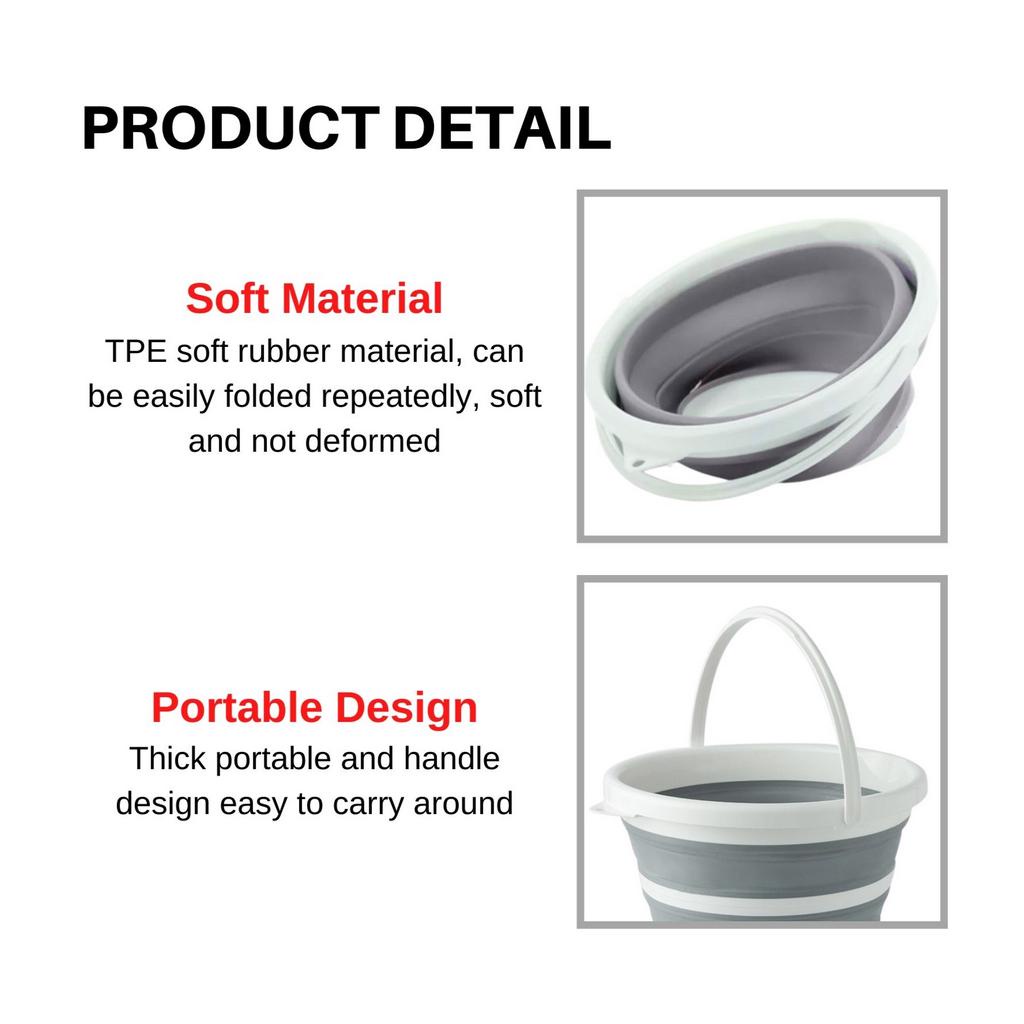 PRODUCT DETAIL

Soft Material
TPE soft rubber material, can be easily folded repeatedly, soft and not deformed

Portable Design
Thick portable and handle design easy to carry around